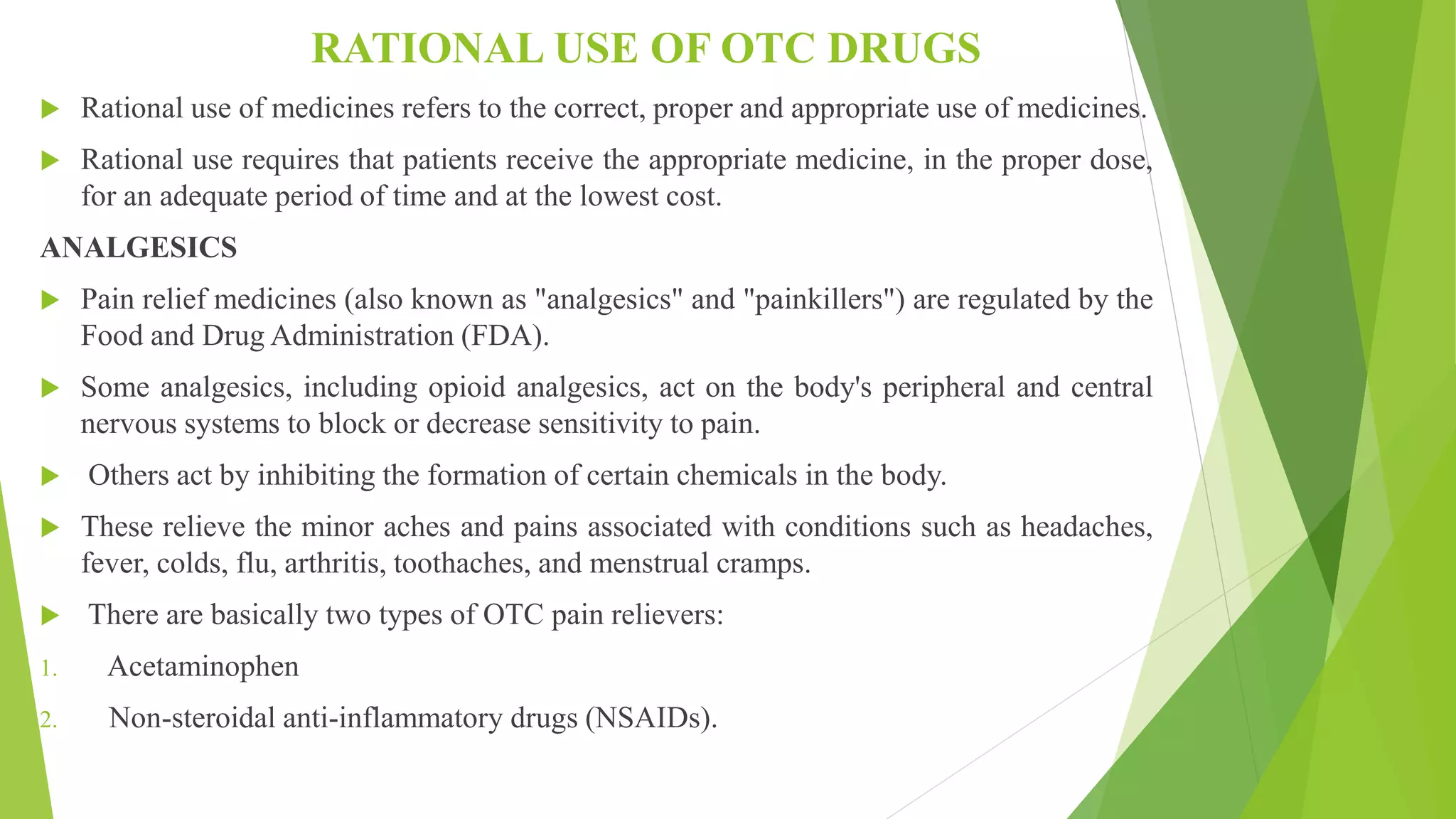 RATIONAL USE OF OTC DRUGS

Rational use of medicines refers to the correct, proper and appropriate use of medicines.

Rational use requires that patients receive the appropriate medicine, in the proper dose, for an adequate period of time and at the lowest cost.

ANALGESICS

Pain relief medicines (also known as "analgesics" and "painkillers") are regulated by the Food and Drug Administration (FDA).

Some analgesics, including opioid analgesics, act on the body's peripheral and central nervous systems to block or decrease sensitivity to pain.

Others act by inhibiting the formation of certain chemicals in the body.

These relieve the minor aches and pains associated with conditions such as headaches, fever, colds, flu, arthritis, toothaches, and menstrual cramps.

There are basically two types of OTC pain relievers:

1. Acetaminophen
2. Non-steroidal anti-inflammatory drugs (NSAIDs).